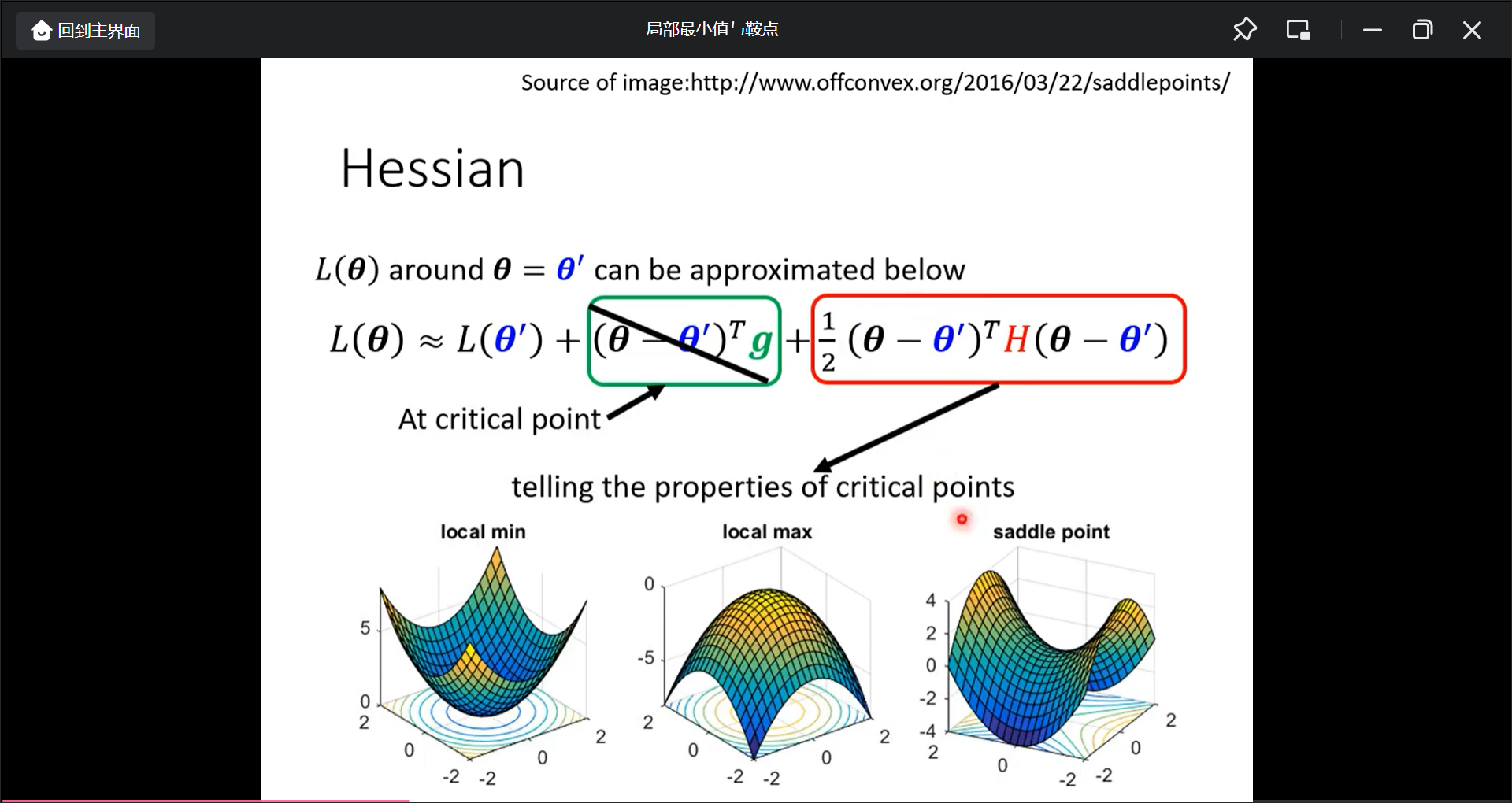 回到主界面

局部最小值与鞍点

Source of image:http://www.offconvex.org/2016/03/22/saddlepoints/

Hessian

$L(\boldsymbol{\theta})$ around $\boldsymbol{\theta} = \boldsymbol{\theta}'$ can be approximated below

$L(\boldsymbol{\theta}) \approx L(\boldsymbol{\theta}') + (\boldsymbol{\theta} - \boldsymbol{\theta}')^T \boldsymbol{g} + \frac{1}{2}(\boldsymbol{\theta} - \boldsymbol{\theta}')^T H (\boldsymbol{\theta} - \boldsymbol{\theta}')$

At critical point

telling the properties of critical points

local min

5
0
2
0
-2
-2
0
2

local max

0
-5
2
0
-2
-2
0
2

saddle point

4
2
0
-2
-4
2
0
-2
-2
0
2